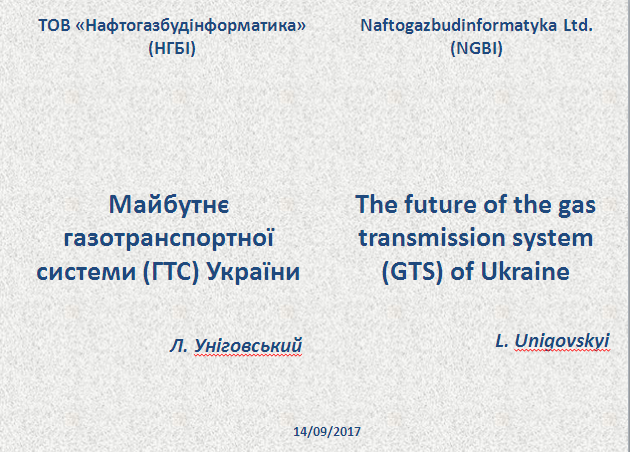 ТОВ «Нафтогазбудінформатика»
(НГБІ)

Майбутнє газотранспортної системи (ГТС) України

Л. Уніговський

Naftogazbudinformatyka Ltd.
(NGBI)

The future of the gas transmission system (GTS) of Ukraine

L. Unigovskyi

14/09/2017